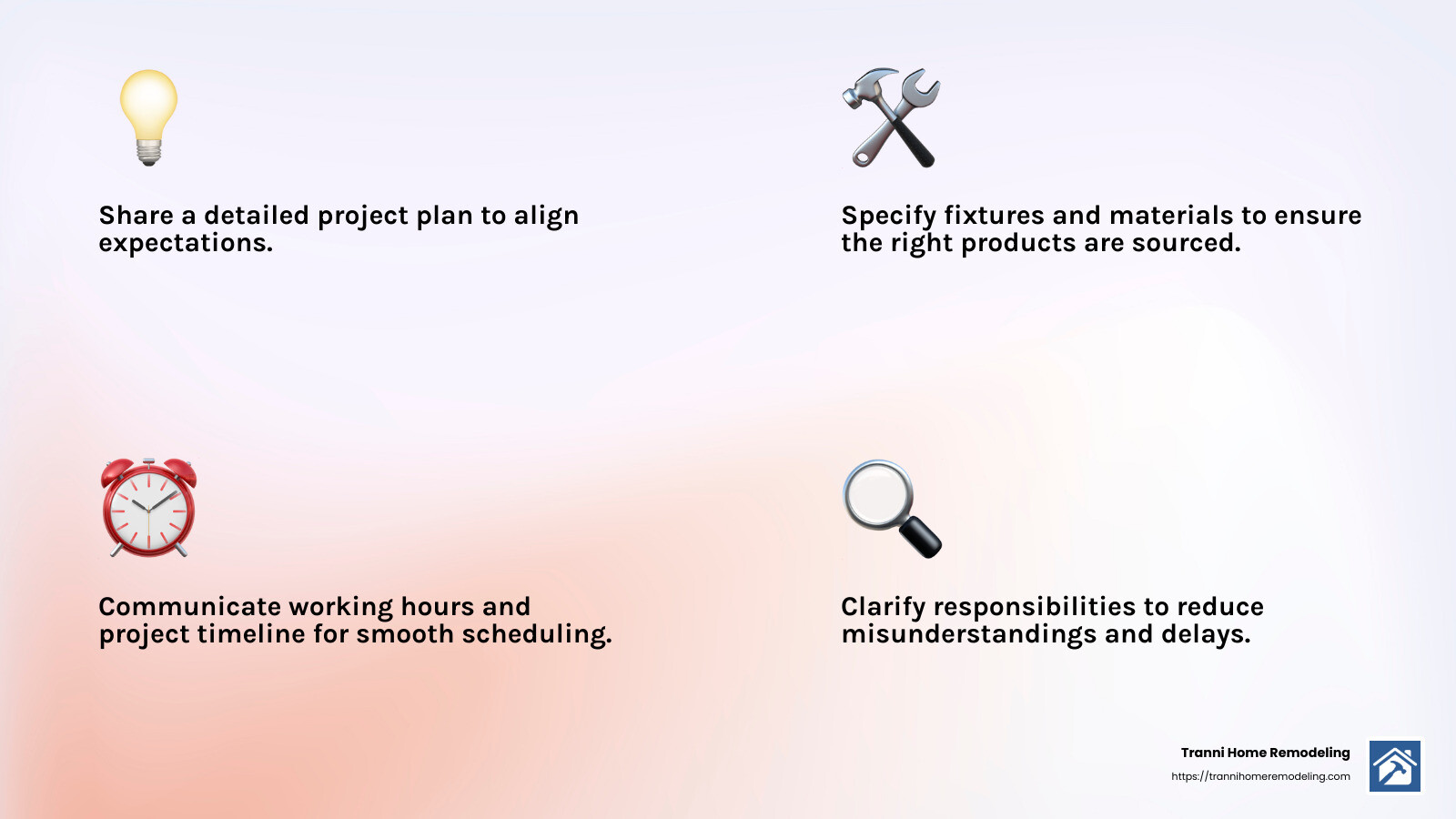 Share a detailed project plan to align expectations.

Specify fixtures and materials to ensure the right products are sourced.

Communicate working hours and project timeline for smooth scheduling.

Clarify responsibilities to reduce misunderstandings and delays.

Tranni Home Remodeling
https://trannihomeremodeling.com